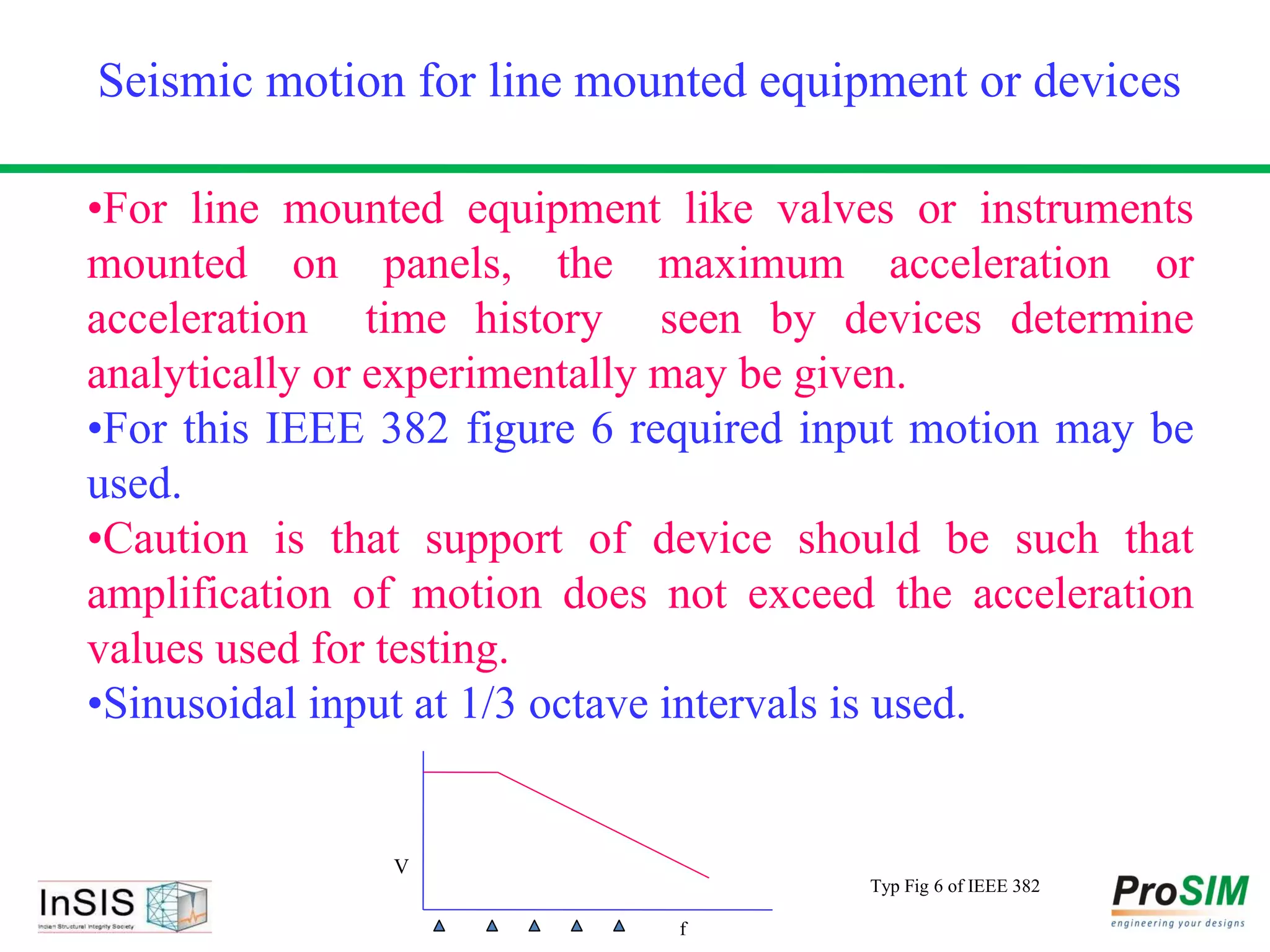 Seismic motion for line mounted equipment or devices

•For line mounted equipment like valves or instruments mounted on panels, the maximum acceleration or acceleration time history seen by devices determine analytically or experimentally may be given.
•For this IEEE 382 figure 6 required input motion may be used.
•Caution is that support of device should be such that amplification of motion does not exceed the acceleration values used for testing.
•Sinusoidal input at 1/3 octave intervals is used.

V
f

Typ Fig 6 of IEEE 382

InSIS
Indian Structural Integrity Society

ProSIM
engineering your designs